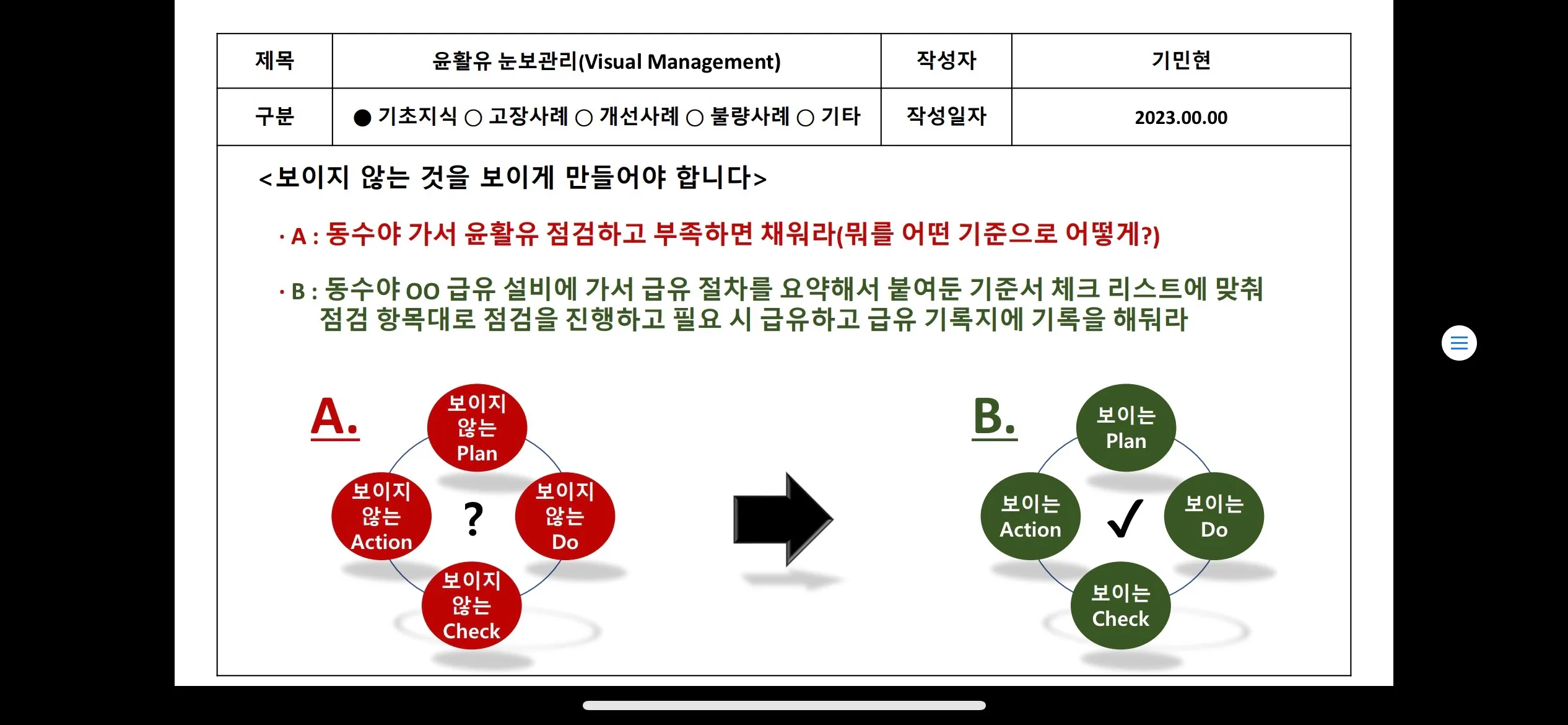 | 제목 | 윤활유 눈보관리(Visual Management) | 작성자 | 기민현 |
|---|---|---|---|
| 구분 | ● 기초지식 ○ 고장사례 ○ 개선사례 ○ 불량사례 ○ 기타 | 작성일자 | 2023.00.00 |

<보이지 않는 것을 보이게 만들어야 합니다>

· A : 동수야 가서 윤활유 점검하고 부족하면 채워라(뭐를 어떤 기준으로 어떻게?)

· B : 동수야 OO 급유 설비에 가서 급유 절차를 요약해서 붙여둔 기준서 체크 리스트에 맞춰 점검 항목대로 점검을 진행하고 필요 시 급유하고 급유 기록지에 기록을 해둬라

A.

보이지 않는 Plan

보이지 않는 Action

?

보이지 않는 Do

보이지 않는 Check

B.

보이는 Plan

보이는 Action

✓

보이는 Do

보이는 Check